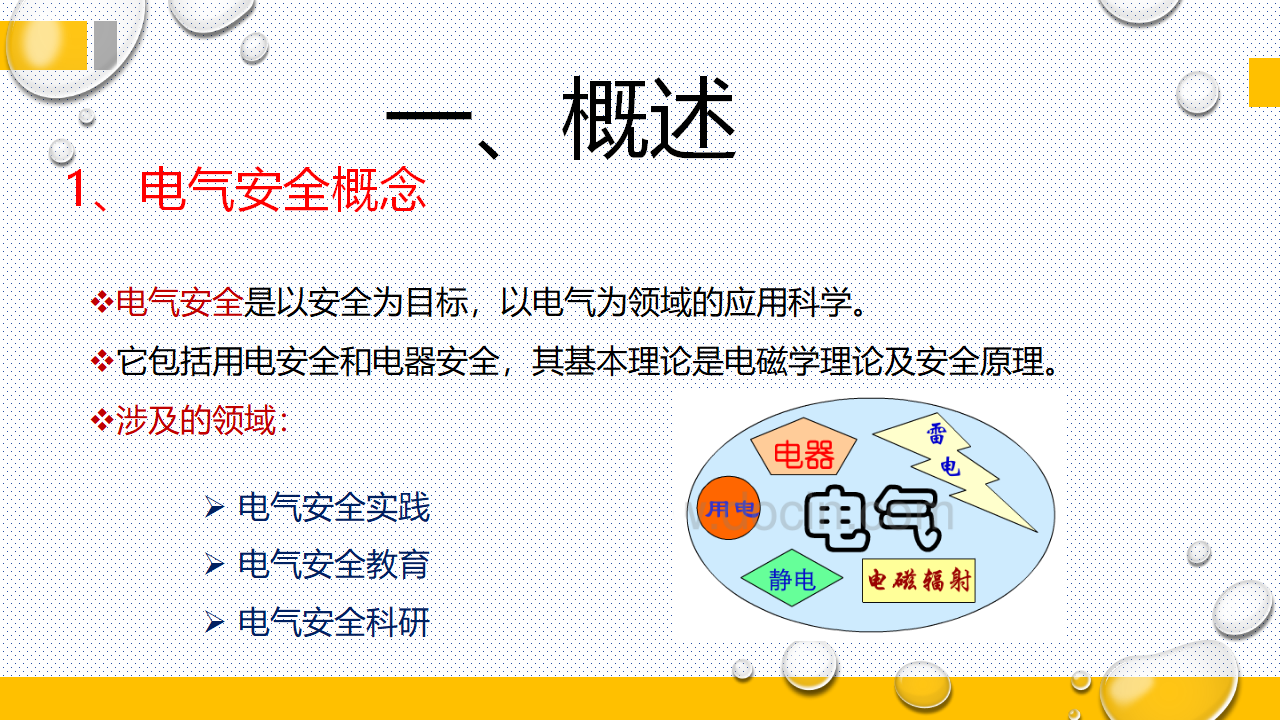 一、概述

1、电气安全概念

❖电气安全是以安全为目标，以电气为领域的应用科学。

❖它包括用电安全和电器安全，其基本理论是电磁学理论及安全原理。

❖涉及的领域：

➢ 电气安全实践

➢ 电气安全教育

➢ 电气安全科研

电器

雷电

用电

电气

静电

电磁辐射